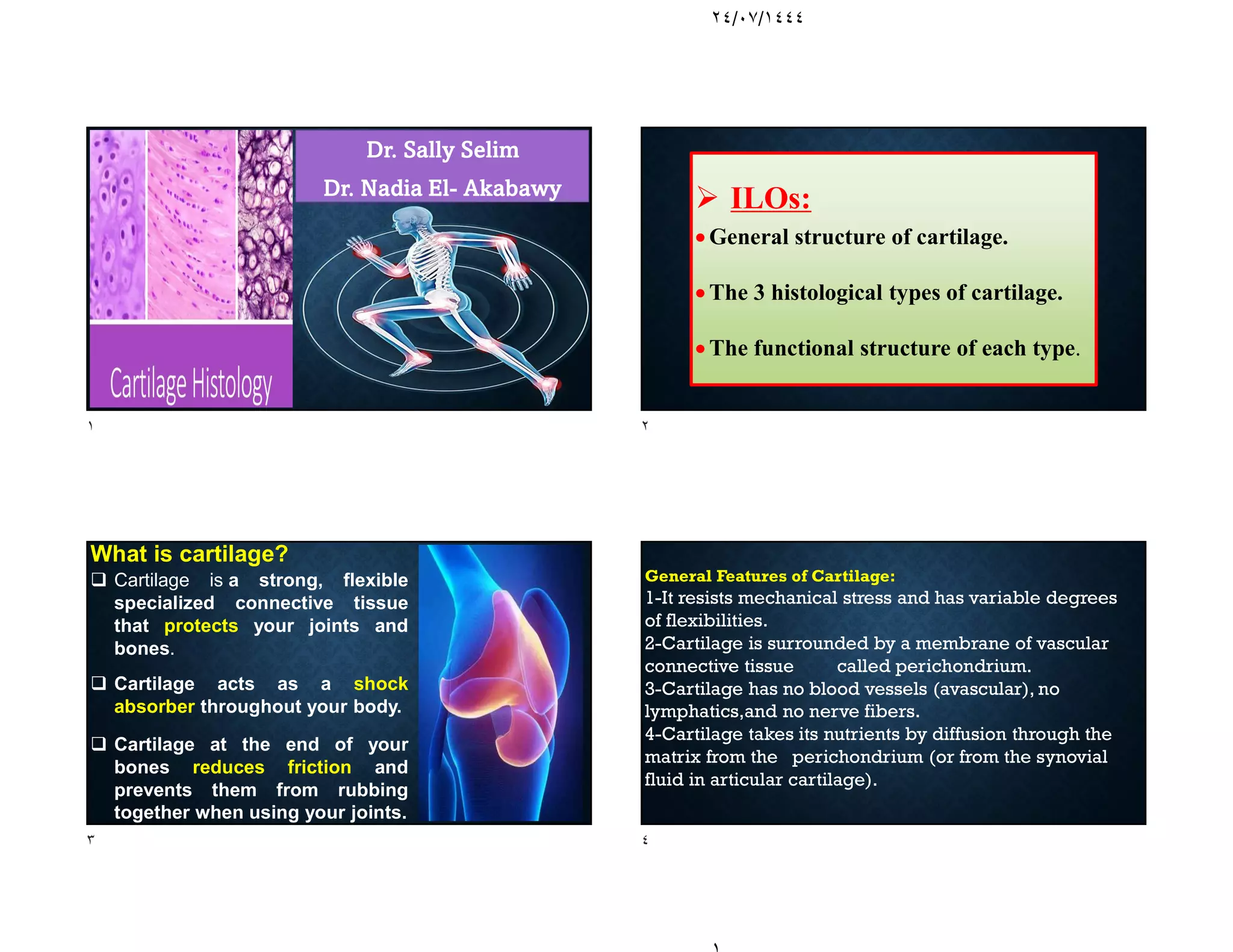 ٢٤/٠٧/١٤٤٤

Dr. Sally Selim
Dr. Nadia El- Akabawy

Cartilage Histology

١

➢ ILOs:
• General structure of cartilage.
• The 3 histological types of cartilage.
• The functional structure of each type.

٢

What is cartilage?
❑ Cartilage is a strong, flexible specialized connective tissue that protects your joints and bones.
❑ Cartilage acts as a shock absorber throughout your body.
❑ Cartilage at the end of your bones reduces friction and prevents them from rubbing together when using your joints.

٣

General Features of Cartilage:
1-It resists mechanical stress and has variable degrees of flexibilities.
2-Cartilage is surrounded by a membrane of vascular connective tissue called perichondrium.
3-Cartilage has no blood vessels (avascular), no lymphatics,and no nerve fibers.
4-Cartilage takes its nutrients by diffusion through the matrix from the perichondrium (or from the synovial fluid in articular cartilage).

٤

١